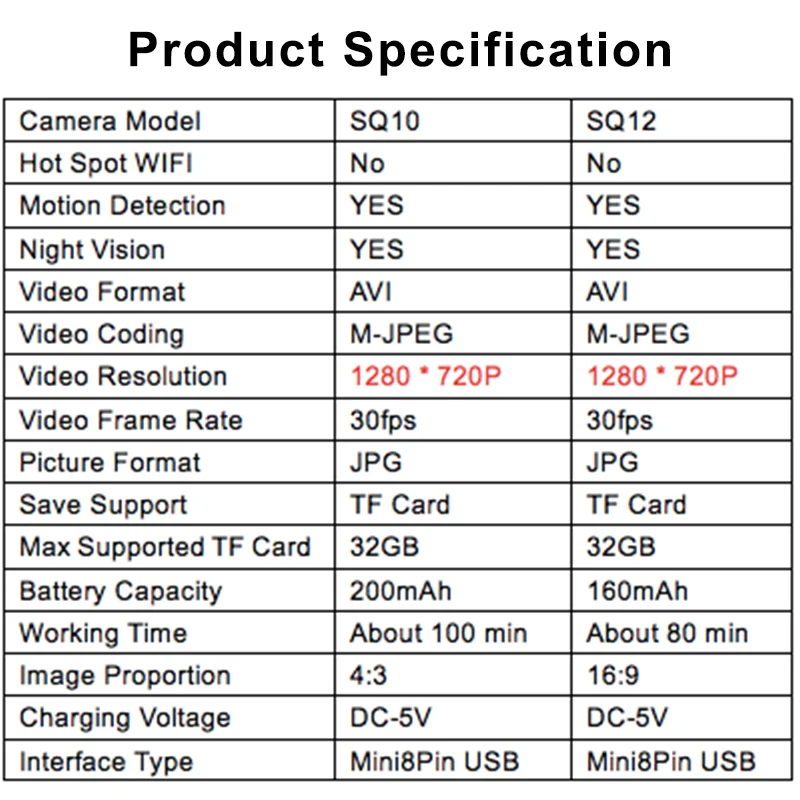 Product Specification

| Camera Model | SQ10 | SQ12 |
|---|---|---|
| Hot Spot WIFI | No | No |
| Motion Detection | YES | YES |
| Night Vision | YES | YES |
| Video Format | AVI | AVI |
| Video Coding | M-JPEG | M-JPEG |
| Video Resolution | 1280 * 720P | 1280 * 720P |
| Video Frame Rate | 30fps | 30fps |
| Picture Format | JPG | JPG |
| Save Support | TF Card | TF Card |
| Max Supported TF Card | 32GB | 32GB |
| Battery Capacity | 200mAh | 160mAh |
| Working Time | About 100 min | About 80 min |
| Image Proportion | 4:3 | 16:9 |
| Charging Voltage | DC-5V | DC-5V |
| Interface Type | Mini8Pin USB | Mini8Pin USB |